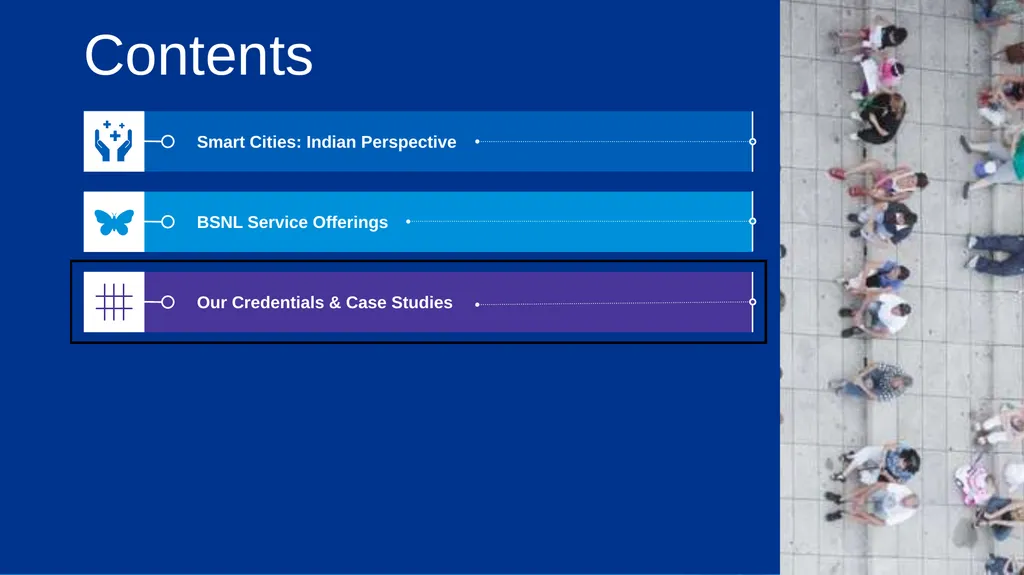 Contents

Smart Cities: Indian Perspective

BSNL Service Offerings

Our Credentials & Case Studies